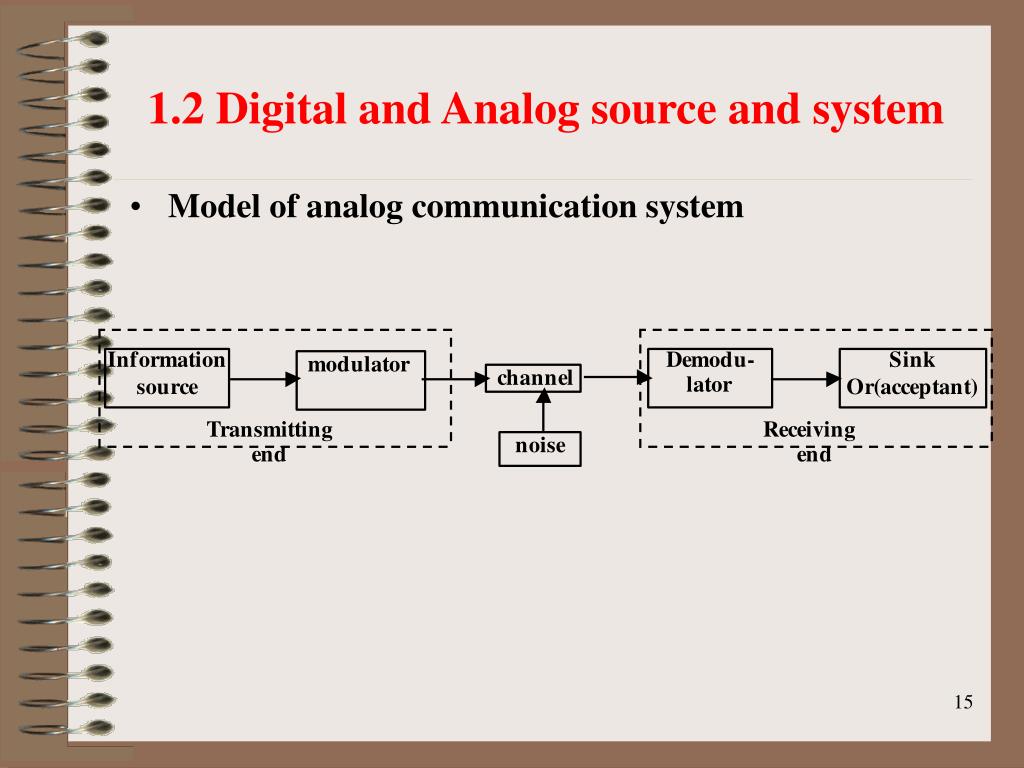 1.2 Digital and Analog source and system

• Model of analog communication system

Information source

modulator

Transmitting end

channel

noise

Demodulator

Sink Or(acceptant)

Receiving end

15